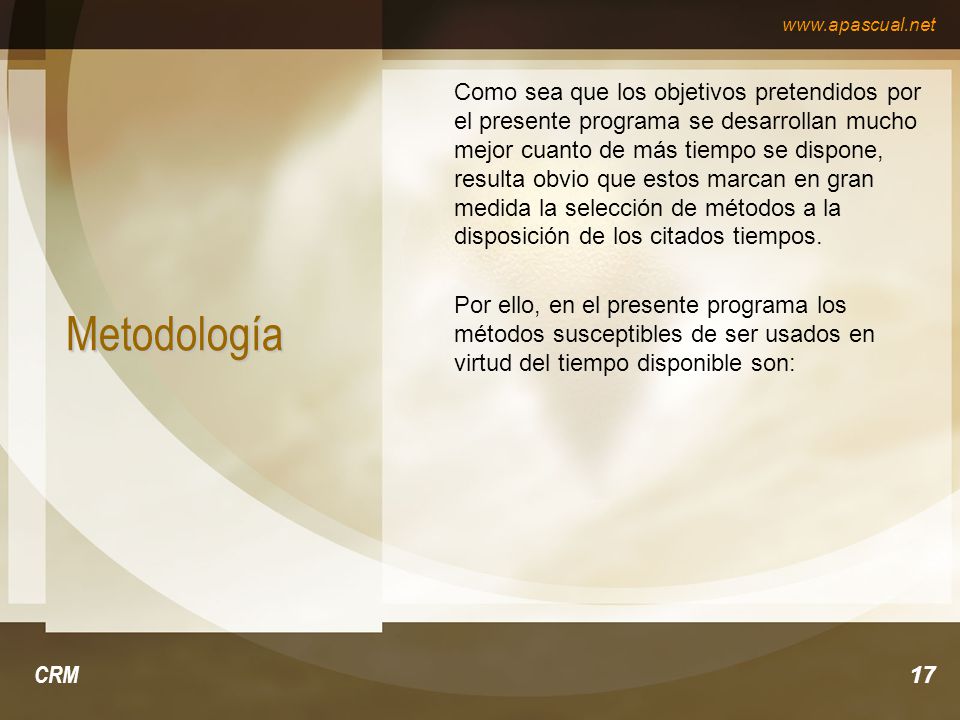 www.apascual.net

Metodología

Como sea que los objetivos pretendidos por el presente programa se desarrollan mucho mejor cuanto de más tiempo se dispone, resulta obvio que estos marcan en gran medida la selección de métodos a la disposición de los citados tiempos.

Por ello, en el presente programa los métodos susceptibles de ser usados en virtud del tiempo disponible son:

CRM

17